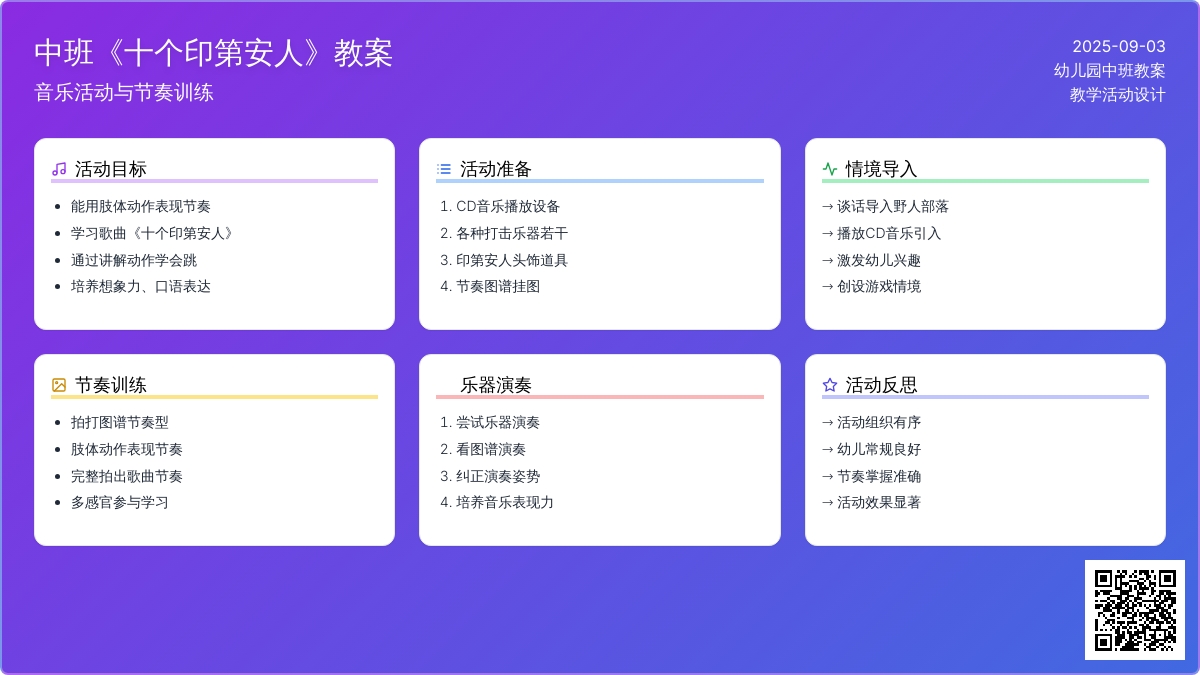 中班《十个印第安人》教案

音乐活动与节奏训练

2025-09-03
幼儿园中班教案
教学活动设计

活动目标

- 能用肢体动作表现节奏
- 学习歌曲《十个印第安人》
- 通过讲解动作学会跳
- 培养想象力、口语表达

活动准备

1. CD音乐播放设备
2. 各种打击乐器若干
3. 印第安人头饰道具
4. 节奏图谱挂图

情境导入

→ 谈话导入野人部落
→ 播放CD音乐引入
→ 激发幼儿兴趣
→ 创设游戏情境

节奏训练

- 拍打图谱节奏型
- 肢体动作表现节奏
- 完整拍出歌曲节奏
- 多感官参与学习

乐器演奏

1. 尝试乐器演奏
2. 看图谱演奏
3. 纠正演奏姿势
4. 培养音乐表现力

活动反思

→ 活动组织有序
→ 幼儿常规良好
→ 节奏掌握准确
→ 活动效果显著